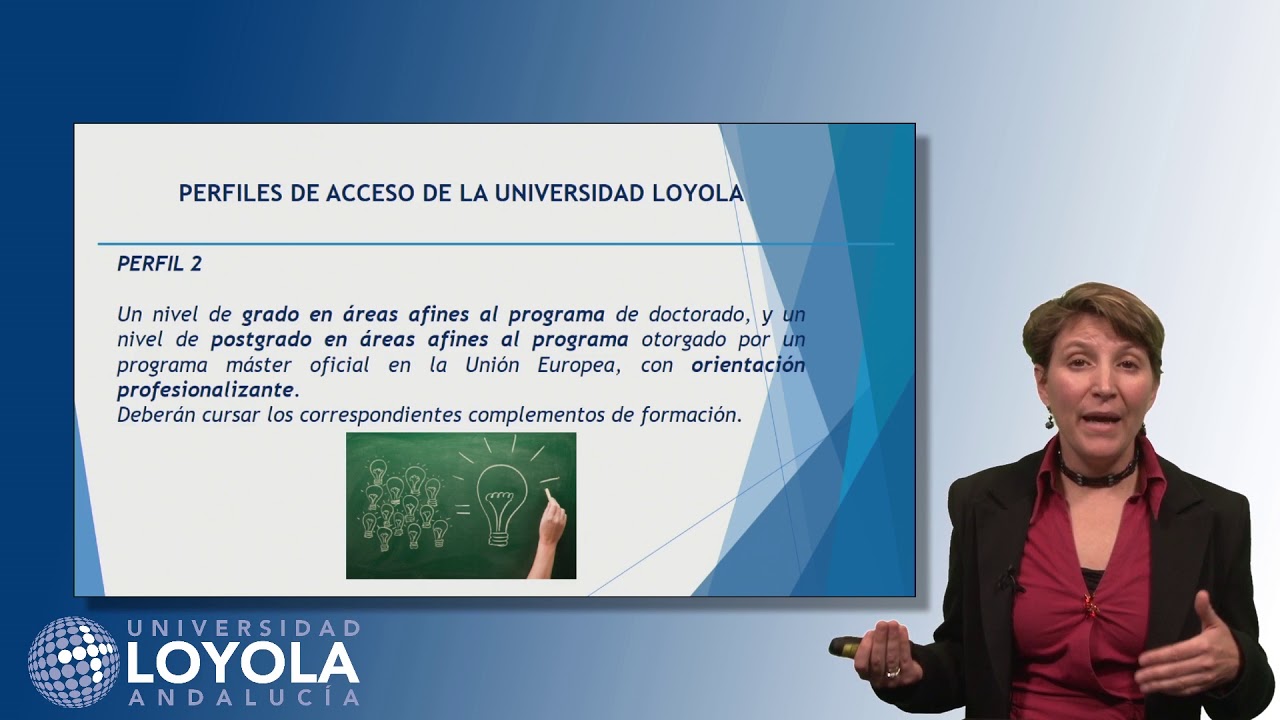 PERFILES DE ACCESO DE LA UNIVERSIDAD LOYOLA

PERFIL 2

Un nivel de grado en áreas afines al programa de doctorado, y un nivel de postgrado en áreas afines al programa otorgado por un programa máster oficial en la Unión Europea, con orientación profesionalizante.
Deberán cursar los correspondientes complementos de formación.

UNIVERSIDAD LOYOLA ANDALUCÍA